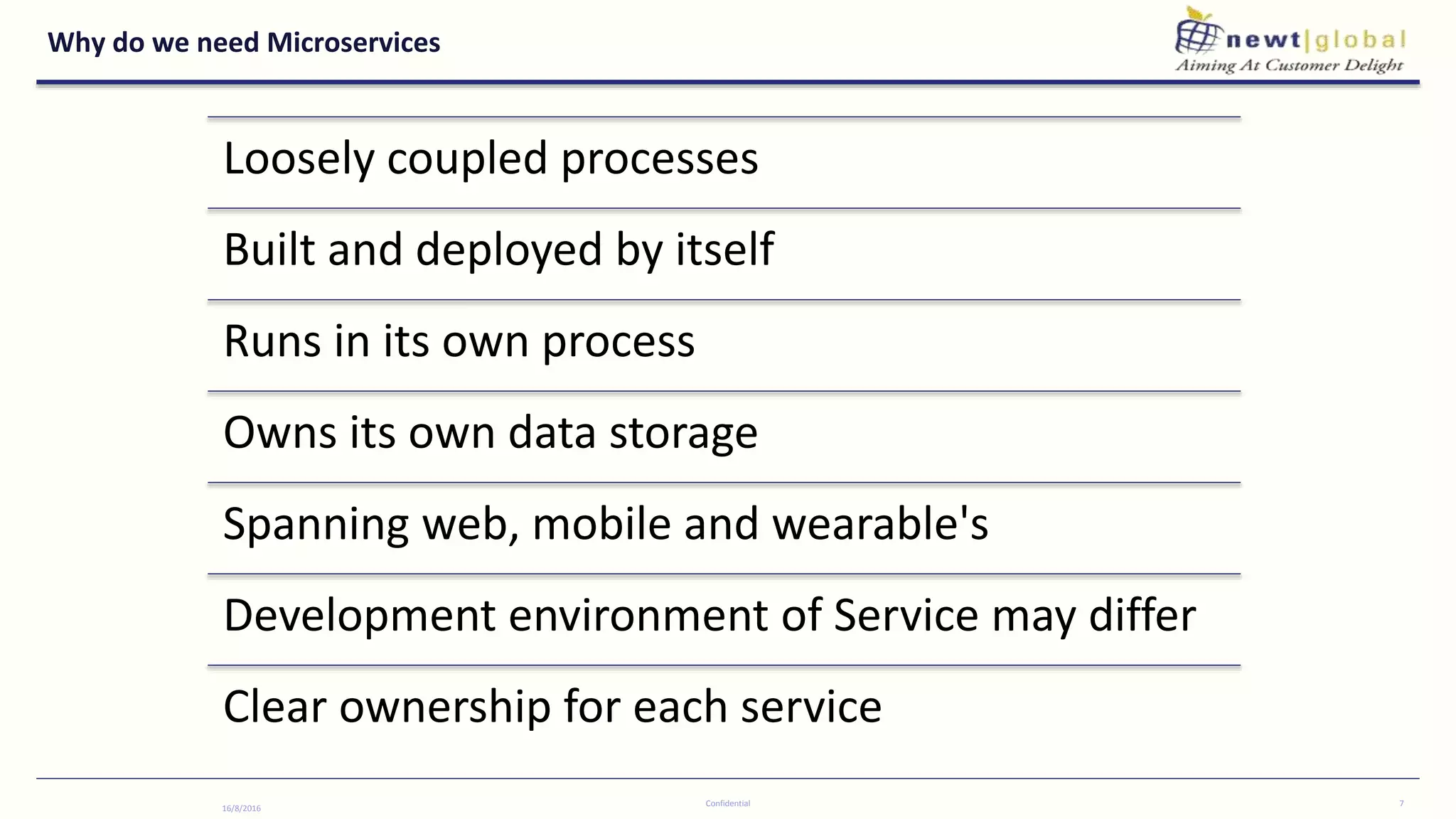 Why do we need Microservices

newt|global
Aiming At Customer Delight

Loosely coupled processes

Built and deployed by itself

Runs in its own process

Owns its own data storage

Spanning web, mobile and wearable's

Development environment of Service may differ

Clear ownership for each service

16/8/2016

Confidential

7